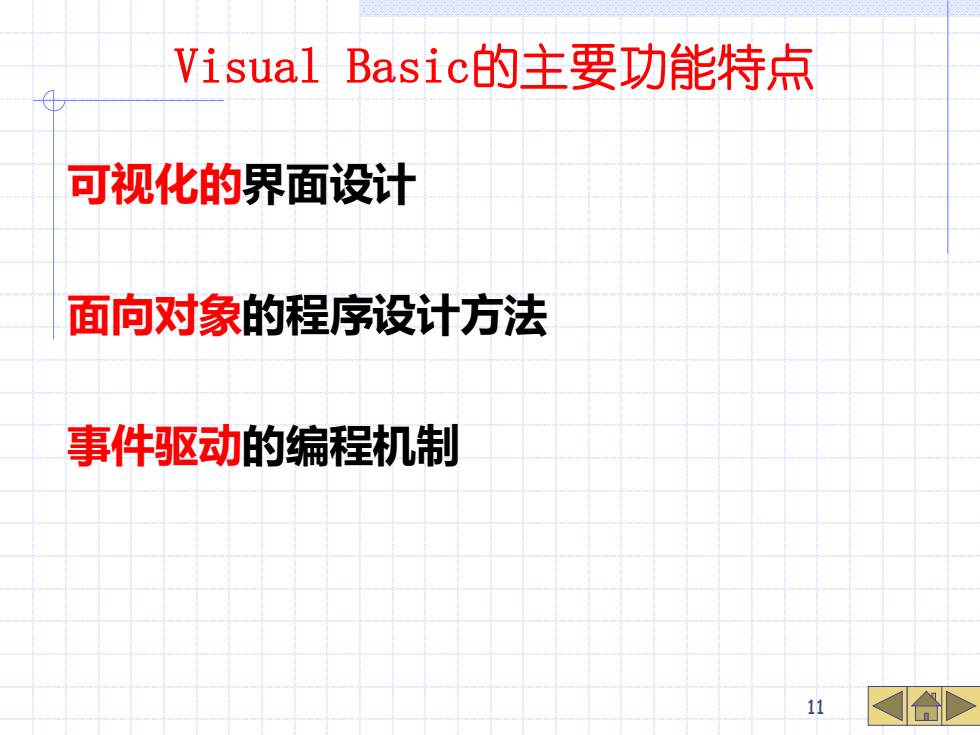 Visual Basic的主要功能特点

可视化的界面设计

面向对象的程序设计方法

事件驱动的编程机制

11